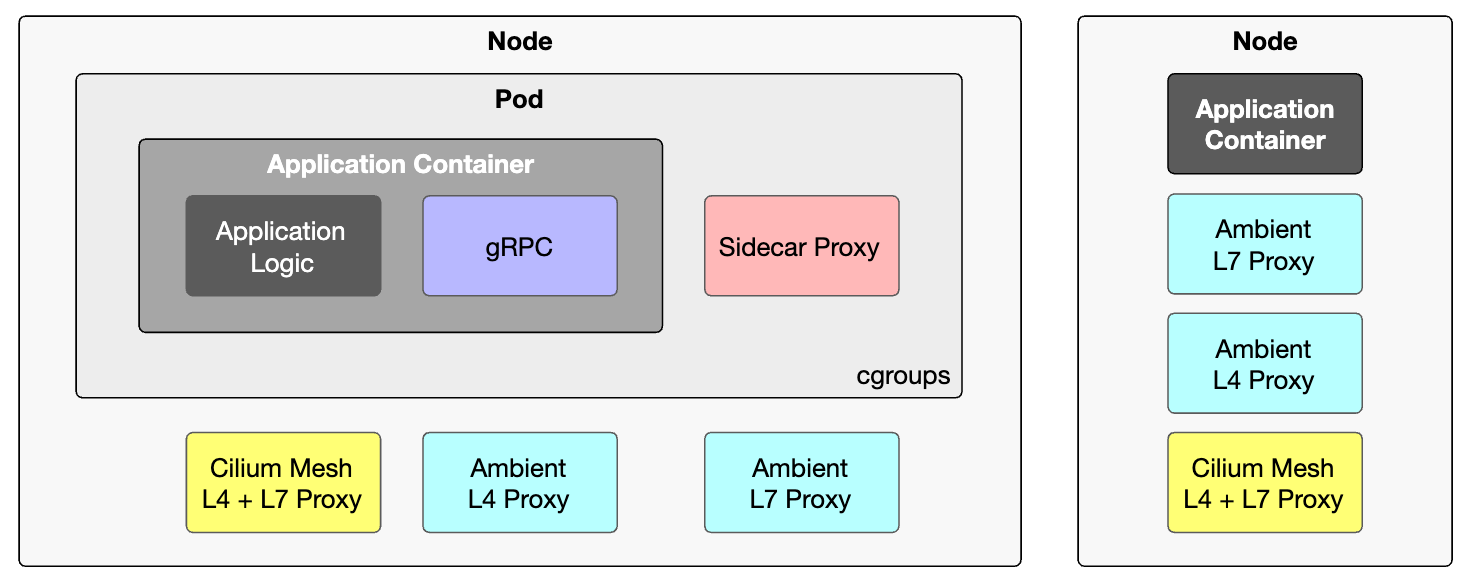 Node

Pod

Application Container

Application Logic

gRPC

Sidecar Proxy

cgroups

Cilium Mesh L4 + L7 Proxy

Ambient L4 Proxy

Ambient L7 Proxy

Node

Application Container

Ambient L7 Proxy

Ambient L4 Proxy

Cilium Mesh L4 + L7 Proxy